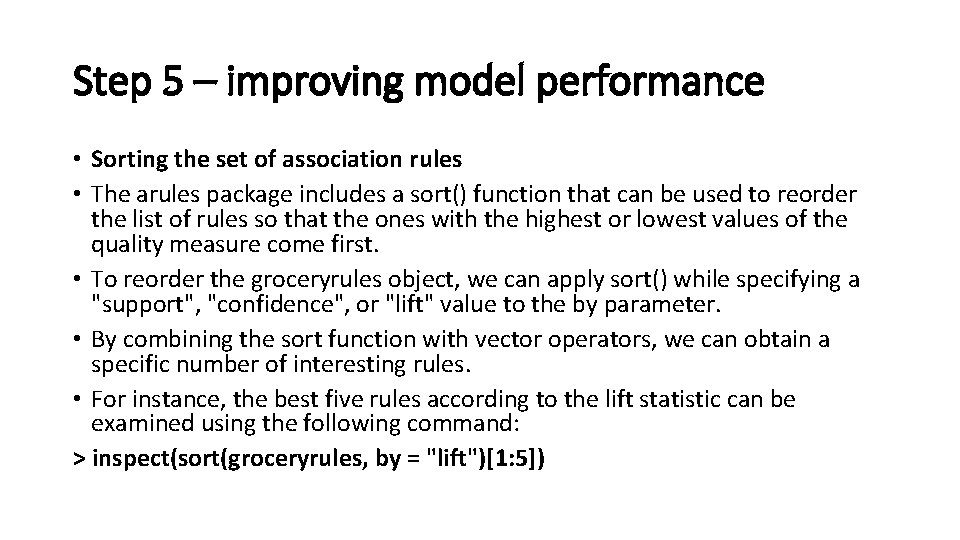 Step 5 – improving model performance

• Sorting the set of association rules
• The arules package includes a sort() function that can be used to reorder the list of rules so that the ones with the highest or lowest values of the quality measure come first.
• To reorder the groceryrules object, we can apply sort() while specifying a "support", "confidence", or "lift" value to the by parameter.
• By combining the sort function with vector operators, we can obtain a specific number of interesting rules.
• For instance, the best five rules according to the lift statistic can be examined using the following command:
> inspect(sort(groceryrules, by = "lift")[1:5])